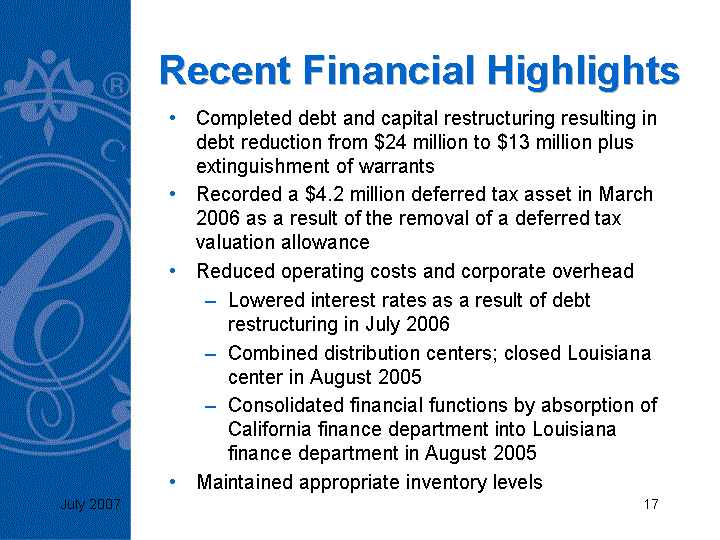 Recent Financial Highlights

• Completed debt and capital restructuring resulting in debt reduction from \$24 million to \$13 million plus extinguishment of warrants
• Recorded a \$4.2 million deferred tax asset in March 2006 as a result of the removal of a deferred tax valuation allowance
• Reduced operating costs and corporate overhead
– Lowered interest rates as a result of debt restructuring in July 2006
– Combined distribution centers; closed Louisiana center in August 2005
– Consolidated financial functions by absorption of California finance department into Louisiana finance department in August 2005
• Maintained appropriate inventory levels

July 2007

17